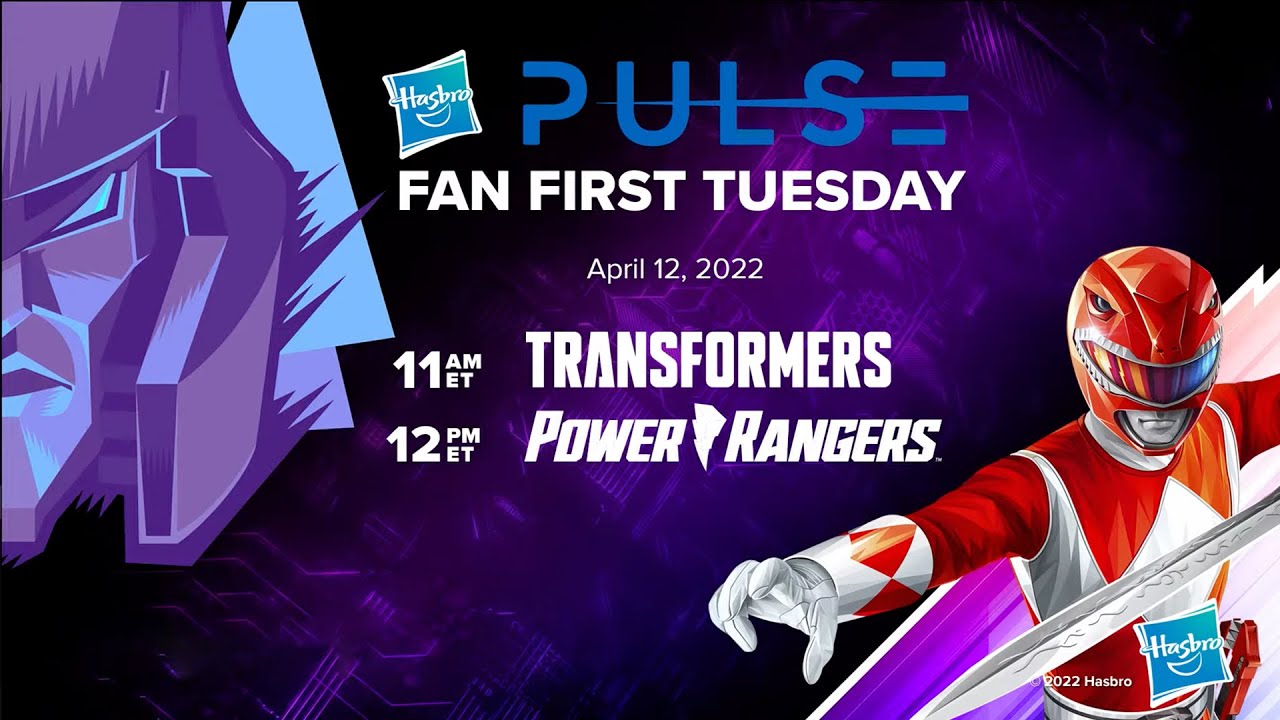 Hasbro PULSE

FAN FIRST TUESDAY

April 12, 2022

11 AM ET TRANSFORMERS

12 PM ET POWER RANGERS

© 2022 Hasbro

Hasbro